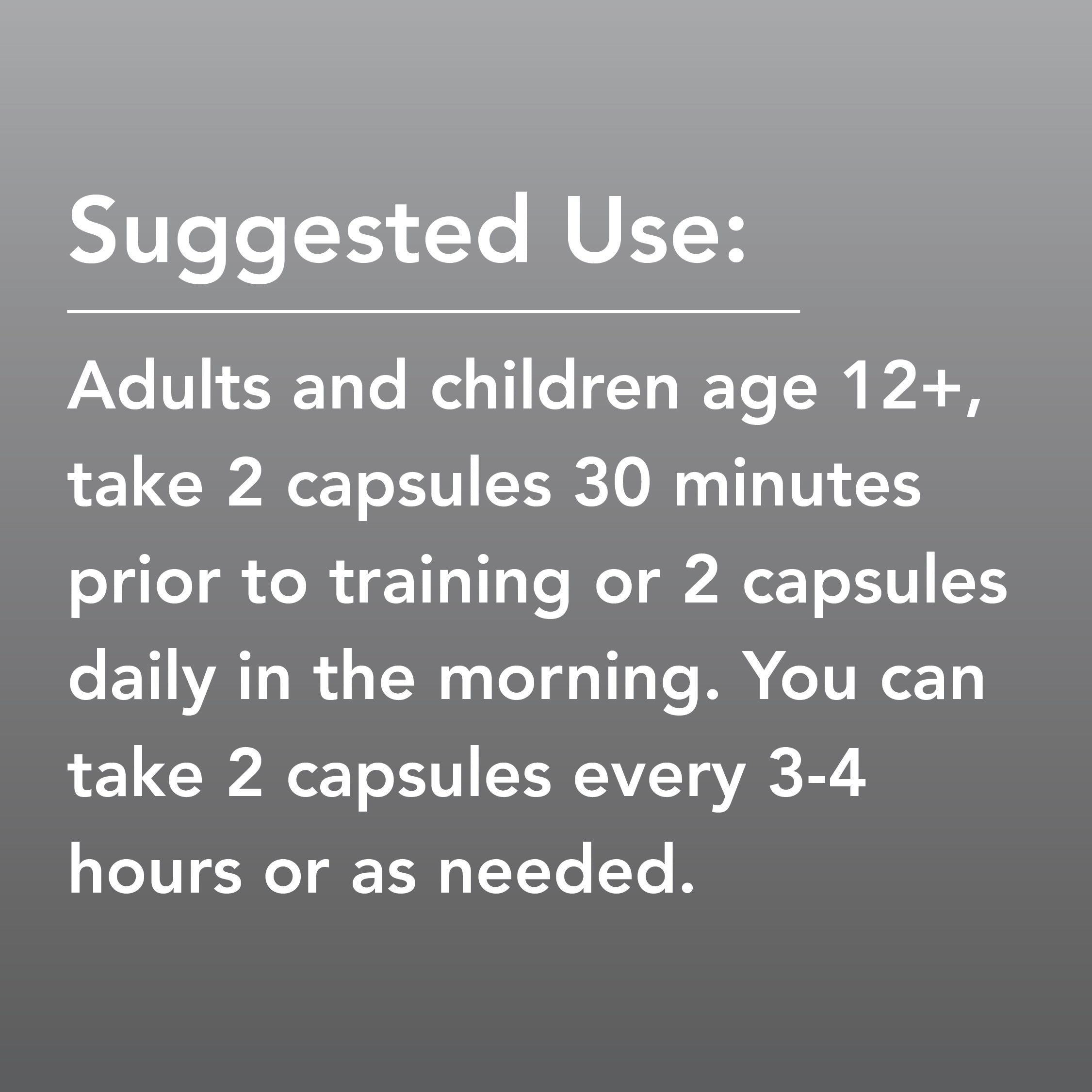 Suggested Use:

Adults and children age 12+, take 2 capsules 30 minutes prior to training or 2 capsules daily in the morning. You can take 2 capsules every 3-4 hours or as needed.